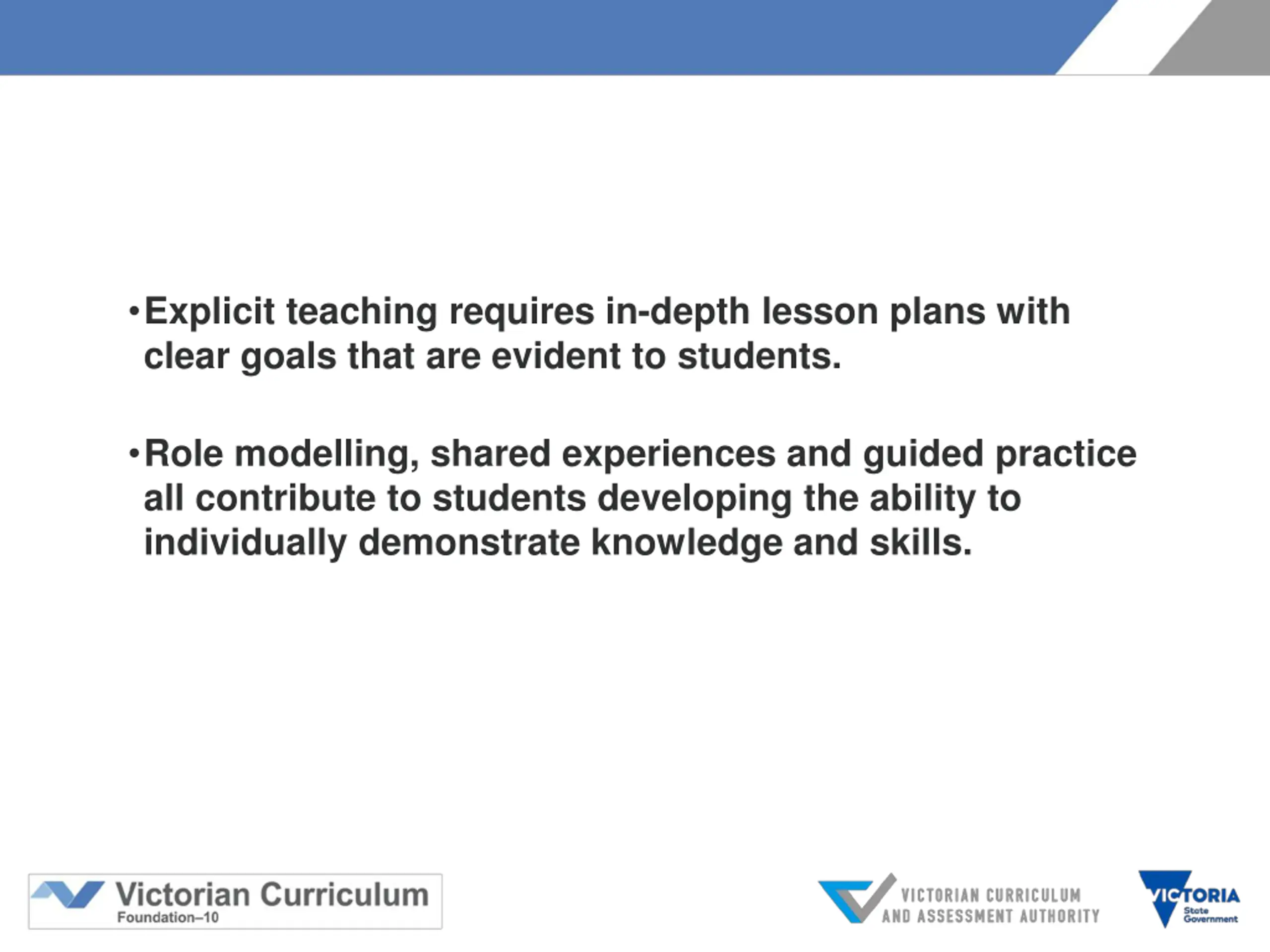 • Explicit teaching requires in-depth lesson plans with clear goals that are evident to students.

• Role modelling, shared experiences and guided practice all contribute to students developing the ability to individually demonstrate knowledge and skills.

Victorian Curriculum
Foundation–10

VICTORIAN CURRICULUM AND ASSESSMENT AUTHORITY

VICTORIA State Government